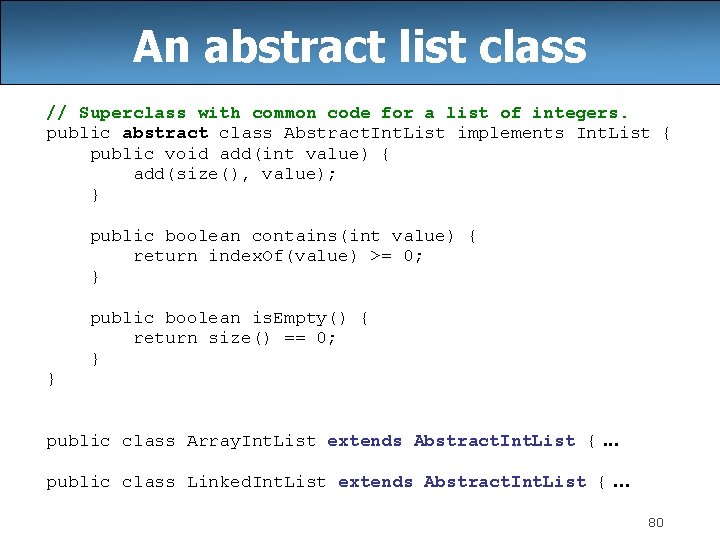 An abstract list class

// Superclass with common code for a list of integers.
public abstract class AbstractIntList implements IntList {
    public void add(int value) {
        add(size(), value);
    }

    public boolean contains(int value) {
        return indexOf(value) >= 0;
    }

    public boolean isEmpty() {
        return size() == 0;
    }
}

public class ArrayIntList extends AbstractIntList { ...

public class LinkedIntList extends AbstractIntList { ...

80